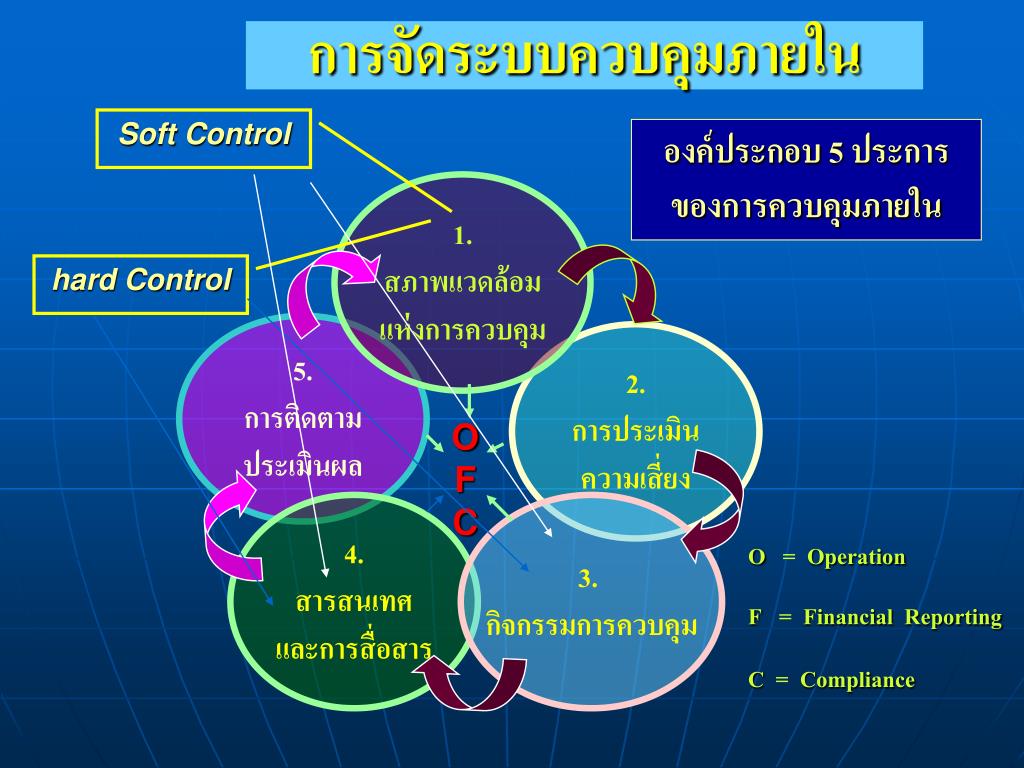 การจัดระบบควบคุมภายใน

Soft Control

hard Control

องค์ประกอบ 5 ประการ
ของการควบคุมภายใน

1.
สภาพแวดล้อม
แห่งการควบคุม

2.
การประเมิน
ความเสี่ยง

3.
กิจกรรมการควบคุม

4.
สารสนเทศ
และการสื่อสาร

5.
การติดตาม
ประเมินผล

O
F
C

O = Operation

F = Financial Reporting

C = Compliance